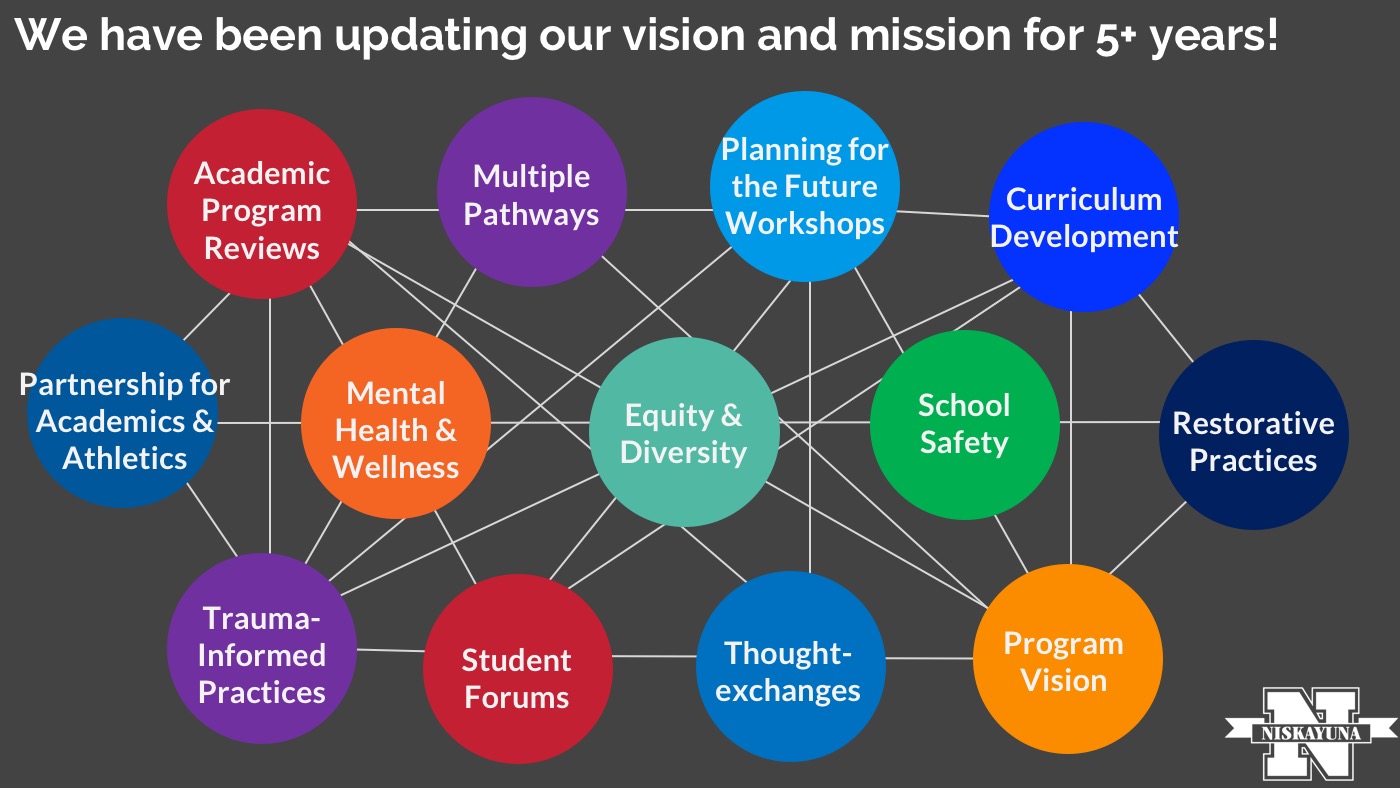 We have been updating our vision and mission for 5+ years!

Academic Program Reviews

Multiple Pathways

Planning for the Future Workshops

Curriculum Development

Partnership for Academics & Athletics

Mental Health & Wellness

Equity & Diversity

School Safety

Restorative Practices

Trauma-Informed Practices

Student Forums

Thought-exchanges

Program Vision

N
NISKAYUNA